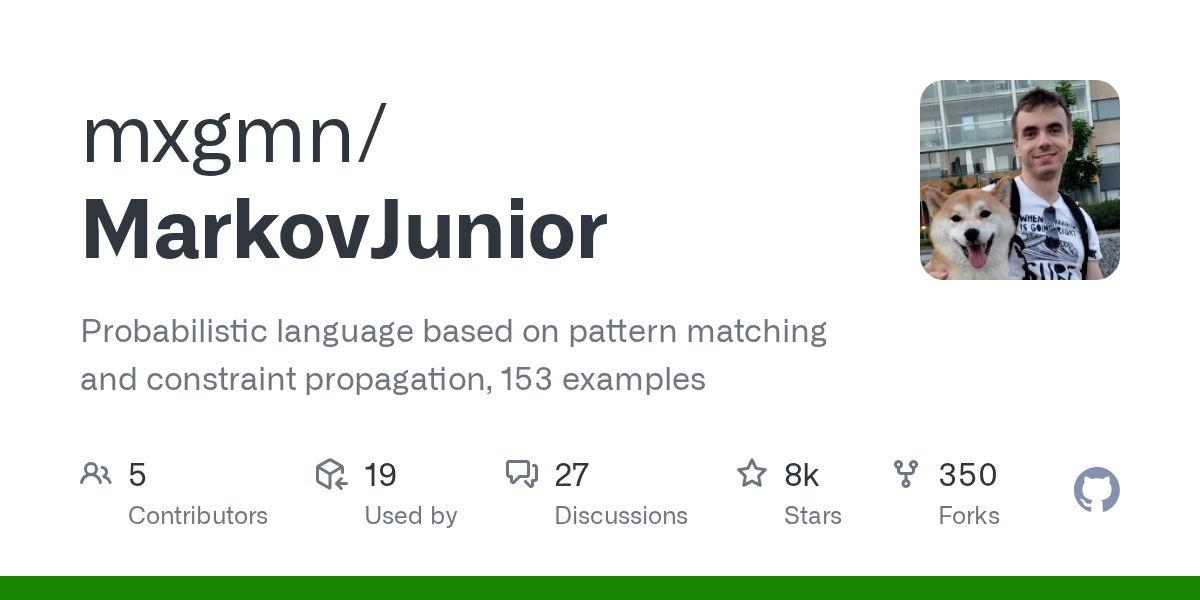 mxgmn/
MarkovJunior

Probabilistic language based on pattern matching and constraint propagation, 153 examples

5
Contributors

19
Used by

27
Discussions

8k
Stars

350
Forks